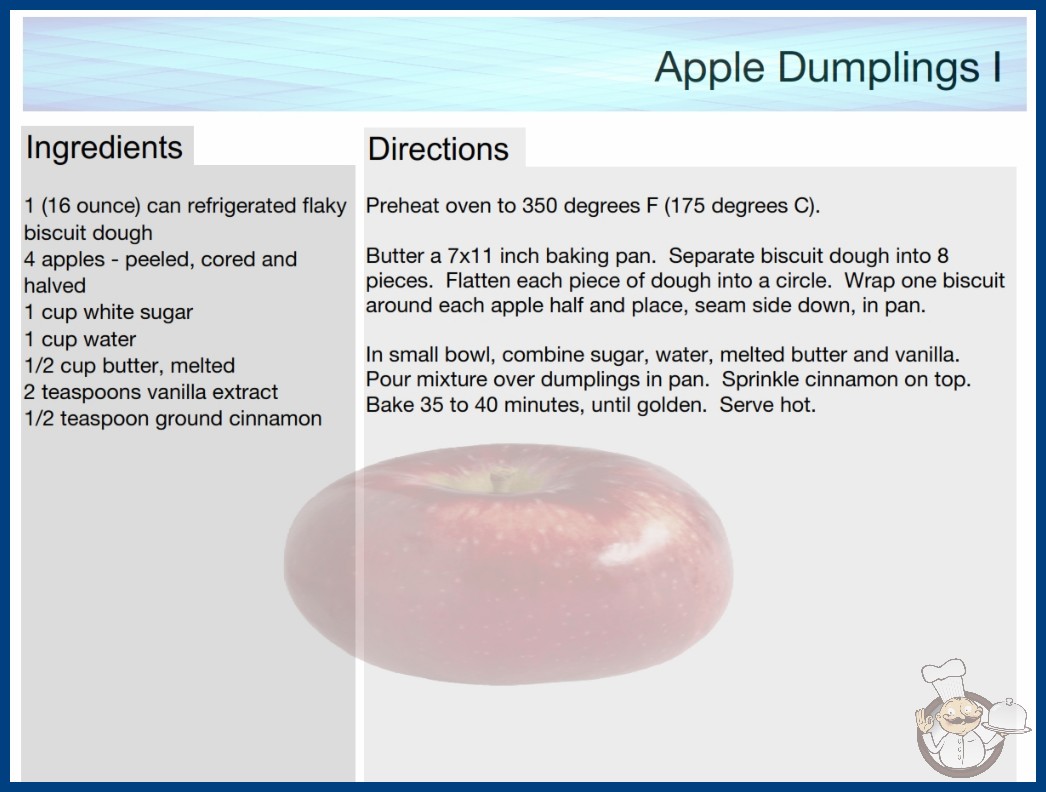 Apple Dumplings I

Ingredients

1 (16 ounce) can refrigerated flaky biscuit dough
4 apples - peeled, cored and halved
1 cup white sugar
1 cup water
1/2 cup butter, melted
2 teaspoons vanilla extract
1/2 teaspoon ground cinnamon

Directions

Preheat oven to 350 degrees F (175 degrees C).

Butter a 7x11 inch baking pan. Separate biscuit dough into 8 pieces. Flatten each piece of dough into a circle. Wrap one biscuit around each apple half and place, seam side down, in pan.

In small bowl, combine sugar, water, melted butter and vanilla. Pour mixture over dumplings in pan. Sprinkle cinnamon on top. Bake 35 to 40 minutes, until golden. Serve hot.